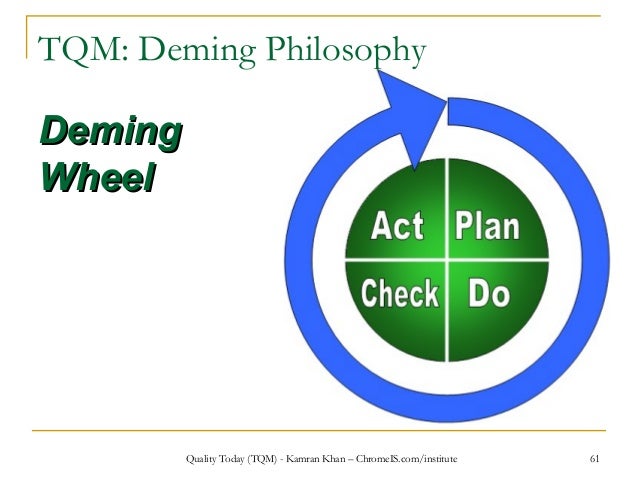 TQM: Deming Philosophy

Deming Wheel

Act
Plan
Check
Do

Quality Today (TQM) - Kamran Khan – ChromeIS.com/institute

61